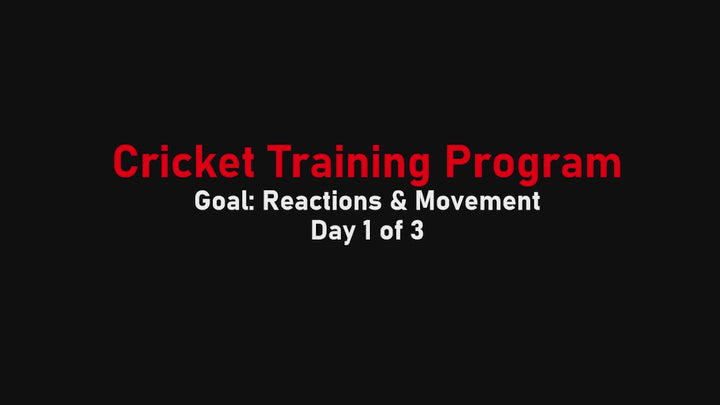 Cricket Training Program
Goal: Reactions & Movement
Day 1 of 3